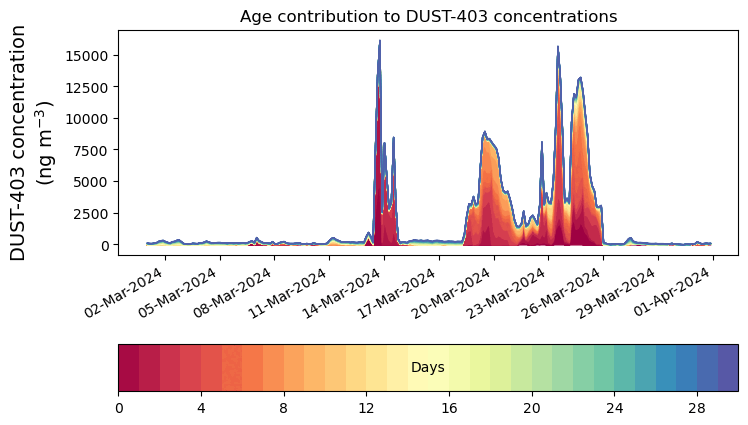 Age contribution to DUST-403 concentrations

DUST-403 concentration (ng m$^{-3}$)

15000
12500
10000
7500
5000
2500
0

02-Mar-2024
05-Mar-2024
08-Mar-2024
11-Mar-2024
14-Mar-2024
17-Mar-2024
20-Mar-2024
23-Mar-2024
26-Mar-2024
29-Mar-2024
01-Apr-2024

Days

0
4
8
12
16
20
24
28